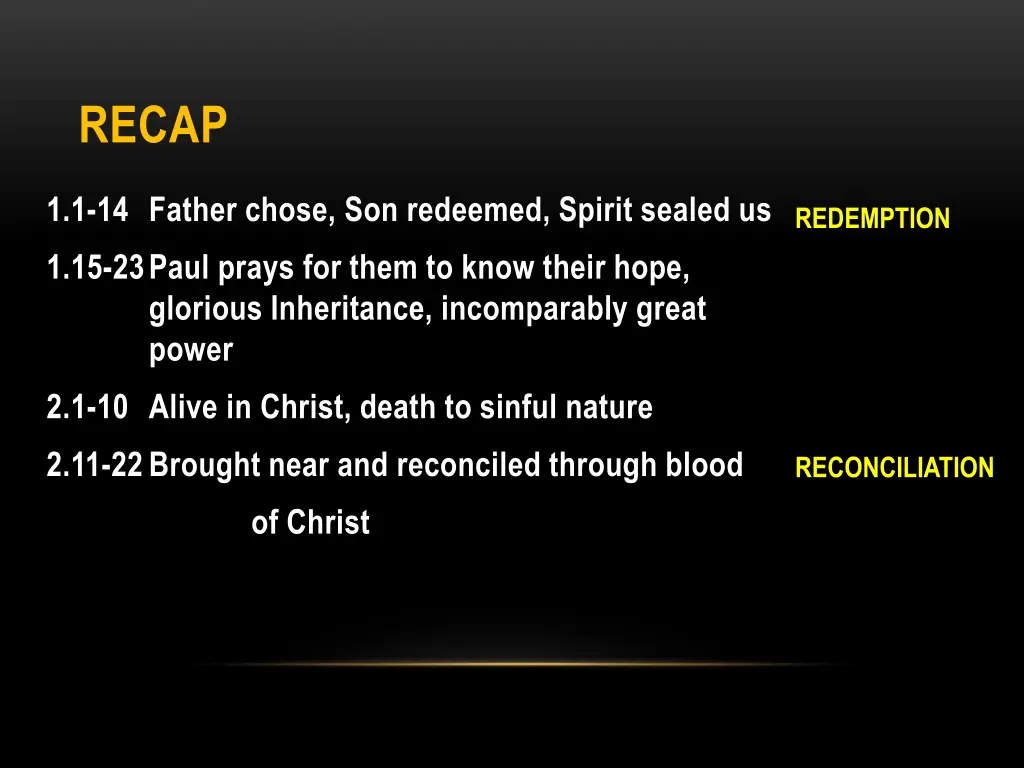 RECAP

1.1-14 Father chose, Son redeemed, Spirit sealed us REDEMPTION

1.15-23 Paul prays for them to know their hope, glorious Inheritance, incomparably great power

2.1-10 Alive in Christ, death to sinful nature

2.11-22 Brought near and reconciled through blood of Christ RECONCILIATION